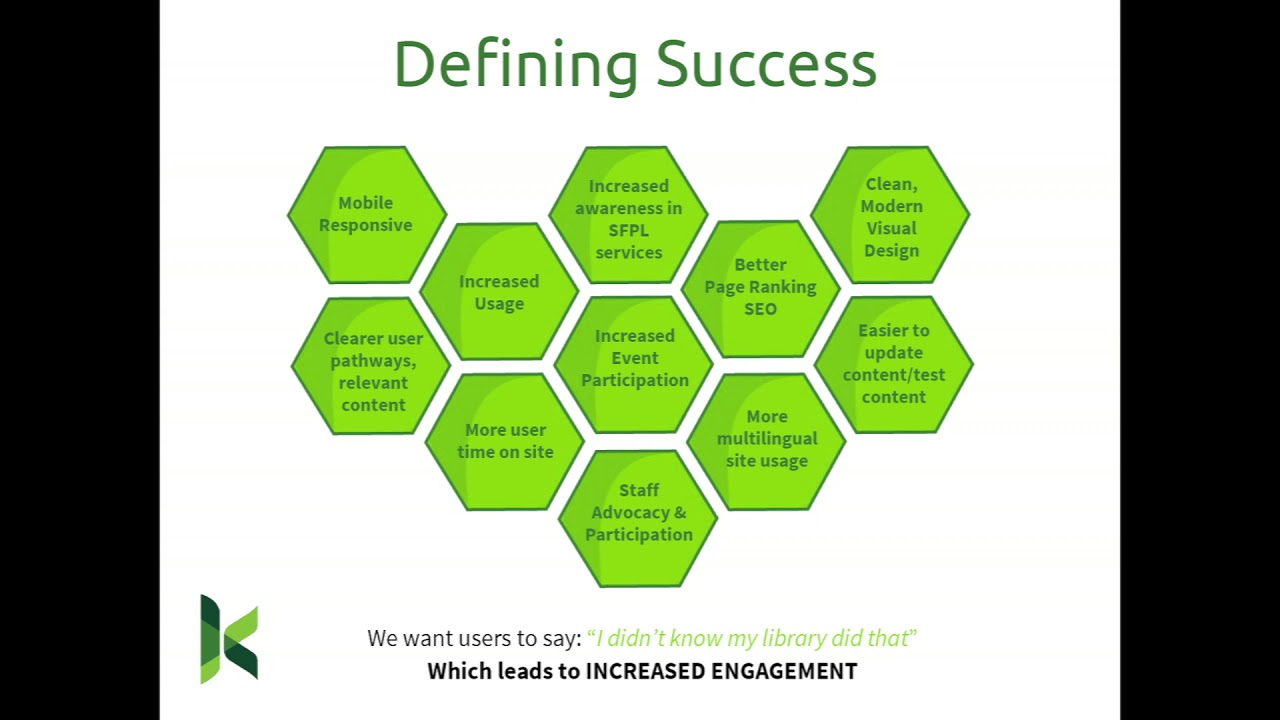 Defining Success

Mobile Responsive

Clearer user pathways, relevant content

Increased Usage

More user time on site

Increased awareness in SFPL services

Increased Event Participation

Staff Advocacy & Participation

Better Page Ranking SEO

More multilingual site usage

Clean, Modern Visual Design

Easier to update content/test content

We want users to say: "I didn't know my library did that"
Which leads to INCREASED ENGAGEMENT